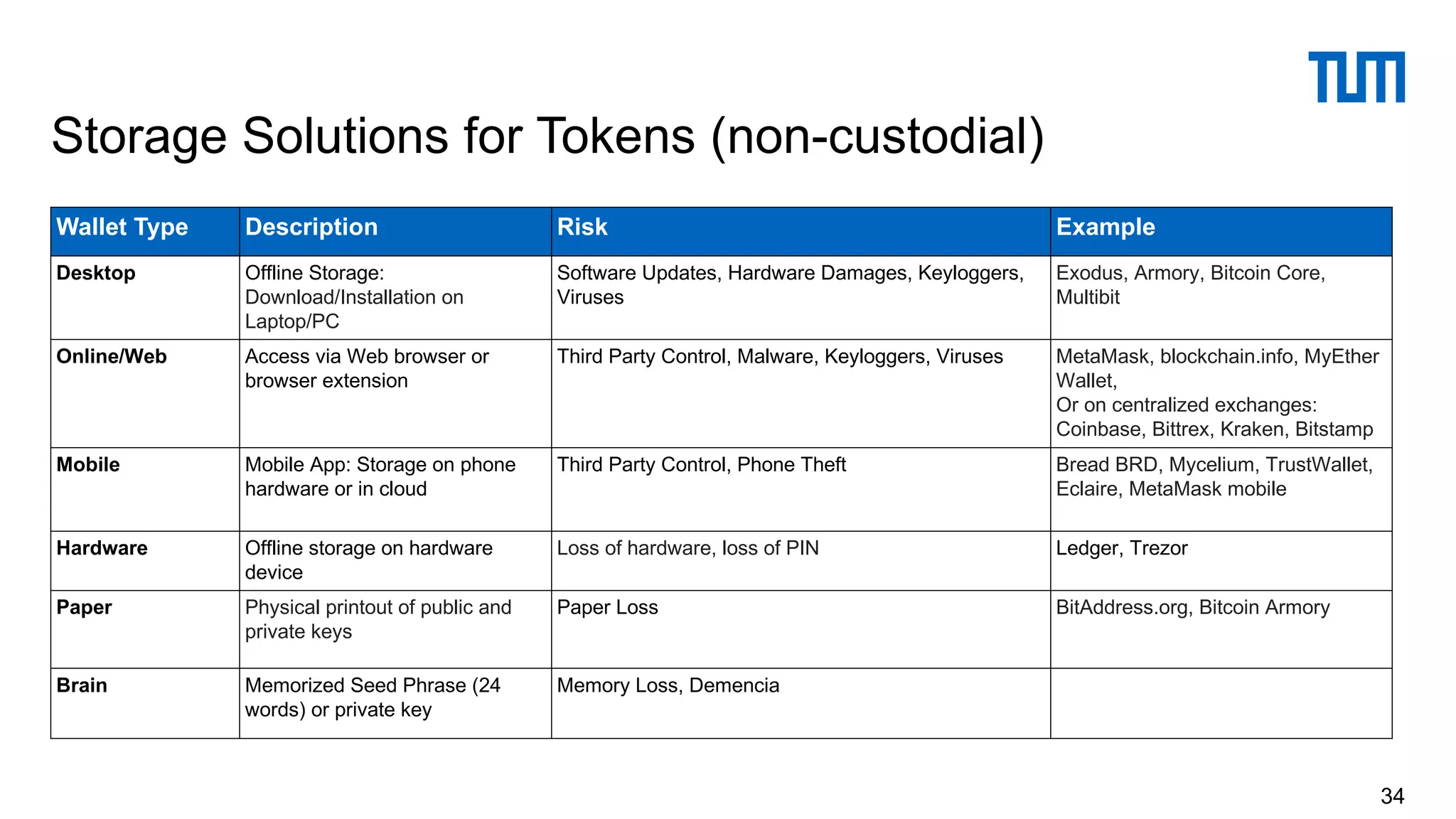 TUM

Storage Solutions for Tokens (non-custodial)

| Wallet Type | Description | Risk | Example |
|---|---|---|---|
| Desktop | Offline Storage: Download/Installation on Laptop/PC | Software Updates, Hardware Damages, Keyloggers, Viruses | Exodus, Armory, Bitcoin Core, Multibit |
| Online/Web | Access via Web browser or browser extension | Third Party Control, Malware, Keyloggers, Viruses | MetaMask, blockchain.info, MyEther Wallet, Or on centralized exchanges: Coinbase, Bittrex, Kraken, Bitstamp |
| Mobile | Mobile App: Storage on phone hardware or in cloud | Third Party Control, Phone Theft | Bread BRD, Mycelium, TrustWallet, Eclaire, MetaMask mobile |
| Hardware | Offline storage on hardware device | Loss of hardware, loss of PIN | Ledger, Trezor |
| Paper | Physical printout of public and private keys | Paper Loss | BitAddress.org, Bitcoin Armory |
| Brain | Memorized Seed Phrase (24 words) or private key | Memory Loss, Demencia | |

34